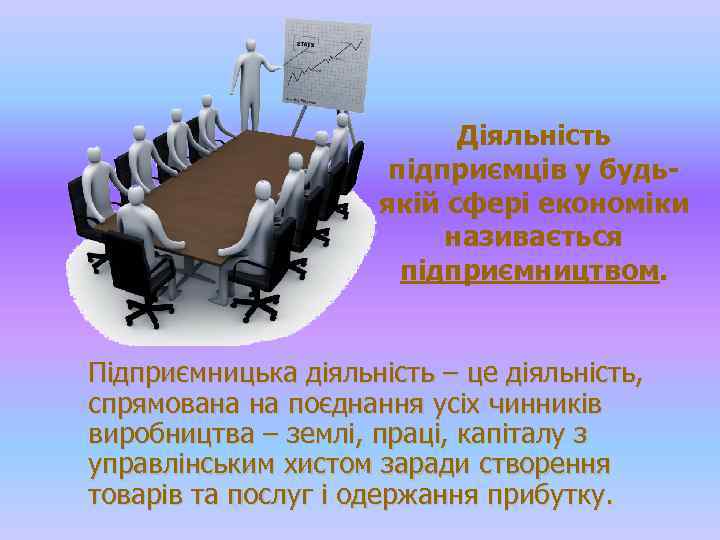 STATS

Діяльність підприємців у будь-якій сфері економіки називається підприємництвом.

Підприємницька діяльність – це діяльність, спрямована на поєднання усіх чинників виробництва – землі, праці, капіталу з управлінським хистом заради створення товарів та послуг і одержання прибутку.